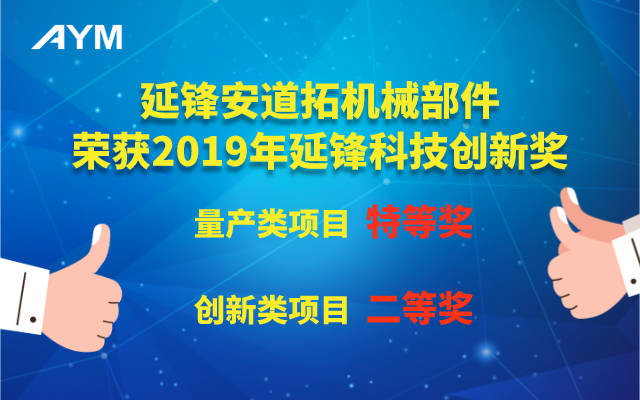 AYM

延锋安道拓机械部件
荣获2019年延锋科技创新奖

量产类项目 特等奖

创新类项目 二等奖